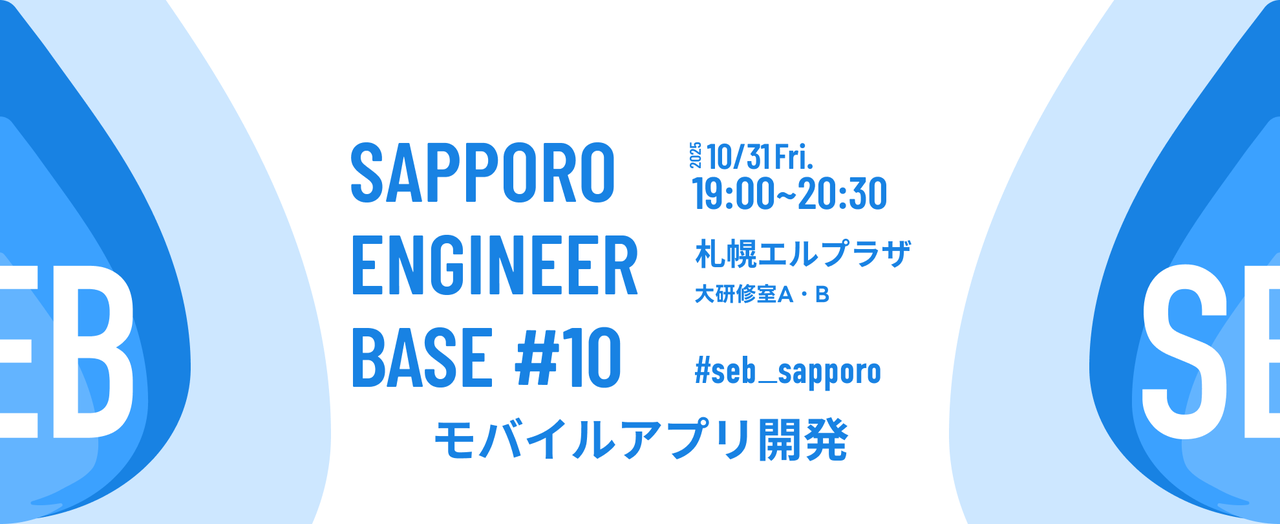 EB

SAPPORO ENGINEER BASE #10

2025 10/31 Fri.
19:00~20:30

札幌エルプラザ
大研修室A・B

#seb_sapporo

モバイルアプリ開発

SE